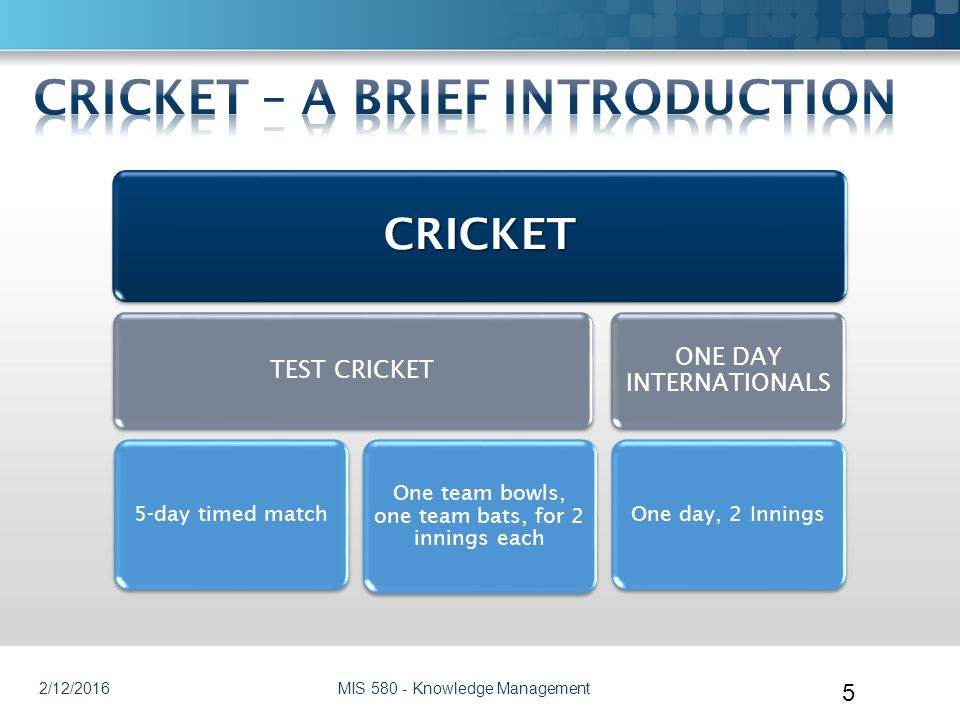 CRICKET – A BRIEF INTRODUCTION

CRICKET

TEST CRICKET

ONE DAY INTERNATIONALS

5-day timed match

One team bowls, one team bats, for 2 innings each

One day, 2 Innings

2/12/2016

MIS 580 - Knowledge Management

5